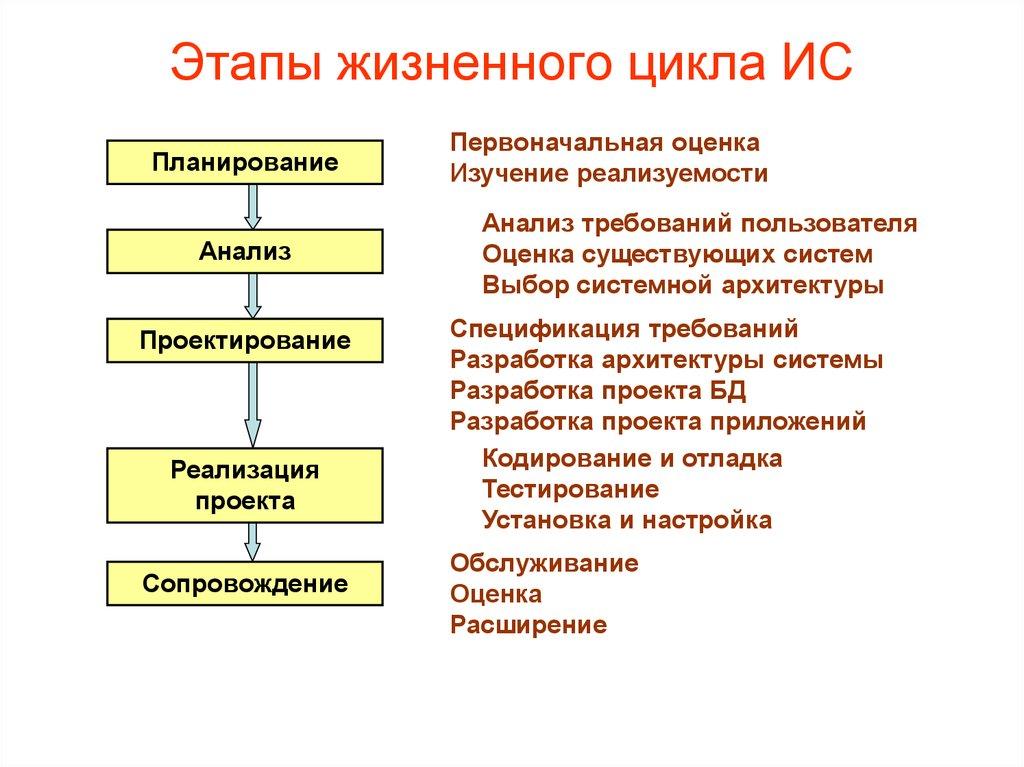 Этапы жизненного цикла ИС

Планирование

Анализ

Проектирование

Реализация проекта

Сопровождение

Первоначальная оценка
Изучение реализуемости

Анализ требований пользователя
Оценка существующих систем
Выбор системной архитектуры

Спецификация требований
Разработка архитектуры системы
Разработка проекта БД
Разработка проекта приложений

Кодирование и отладка
Тестирование
Установка и настройка

Обслуживание
Оценка
Расширение